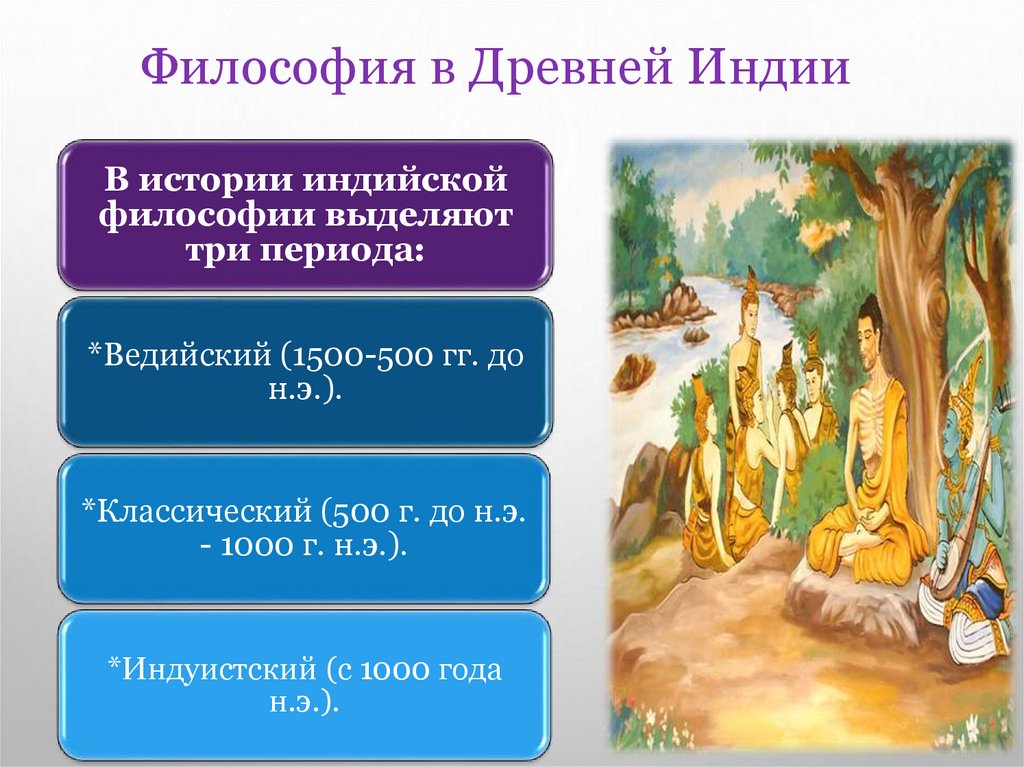 Философия в Древней Индии

В истории индийской философии выделяют три периода:

*Ведийский (1500-500 гг. до н.э.).

*Классический (500 г. до н.э. - 1000 г. н.э.).

*Индуистский (с 1000 года н.э.).